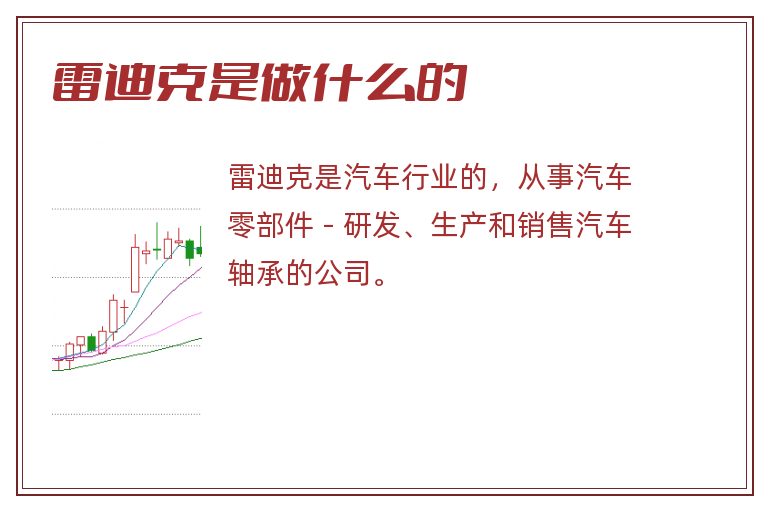 雷迪克是做什么的

雷迪克是汽车行业的，从事汽车零部件 - 研发、生产和销售汽车轴承的公司。